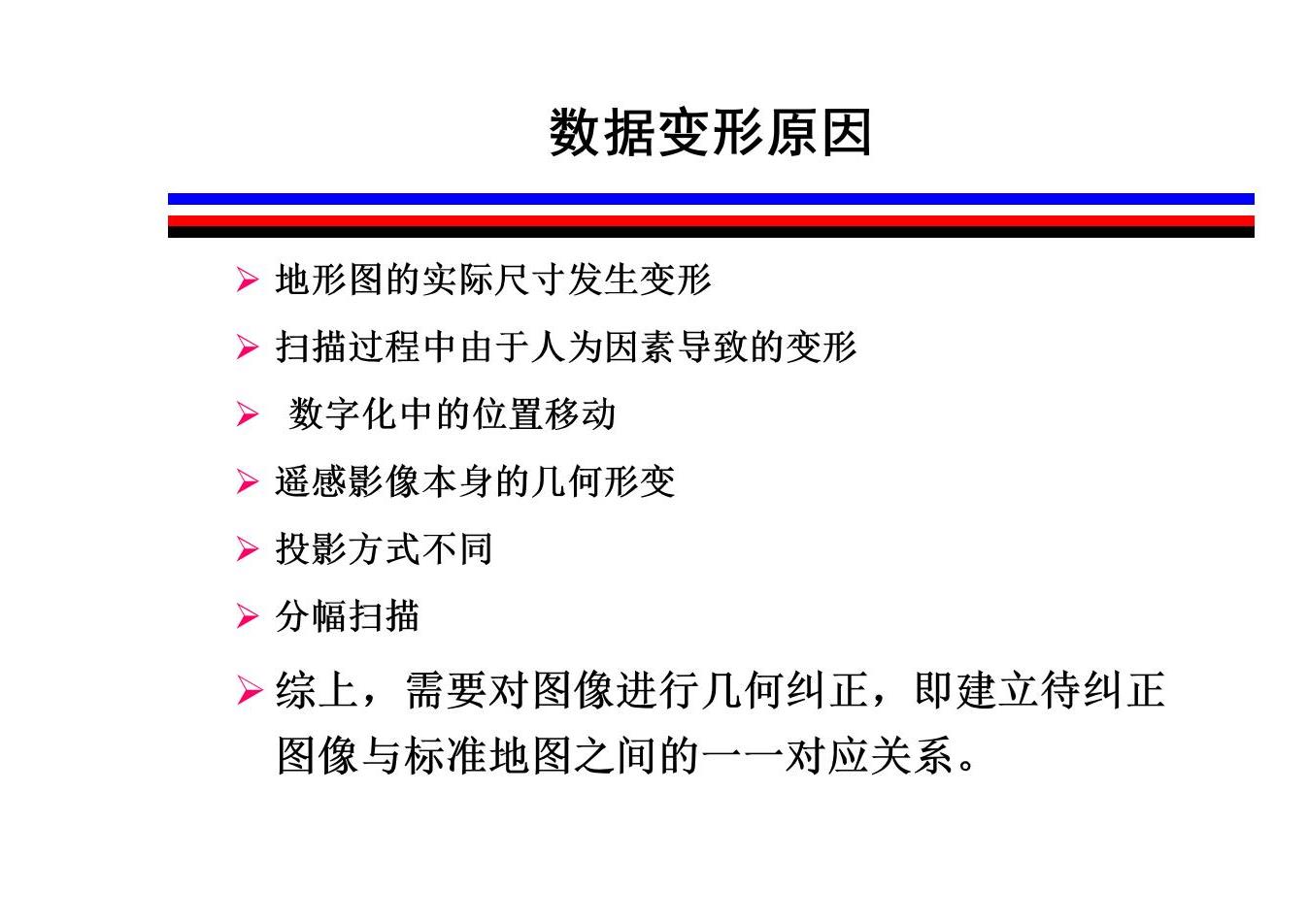 数据变形原因

➢ 地形图的实际尺寸发生变形

➢ 扫描过程中由于人为因素导致的变形

➢ 数字化中的位置移动

➢ 遥感影像本身的几何形变

➢ 投影方式不同

➢ 分幅扫描

➢ 综上，需要对图像进行几何纠正，即建立待纠正图像与标准地图之间的一一对应关系。